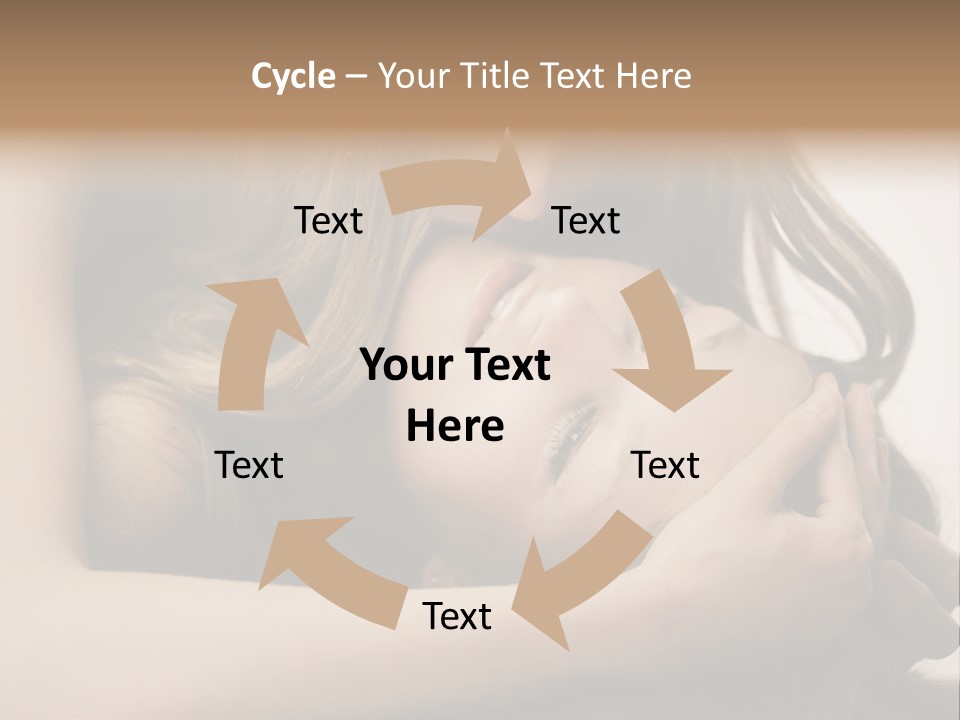 Cycle – Your Title Text Here

Text

Text

Your Text Here

Text

Text

Text